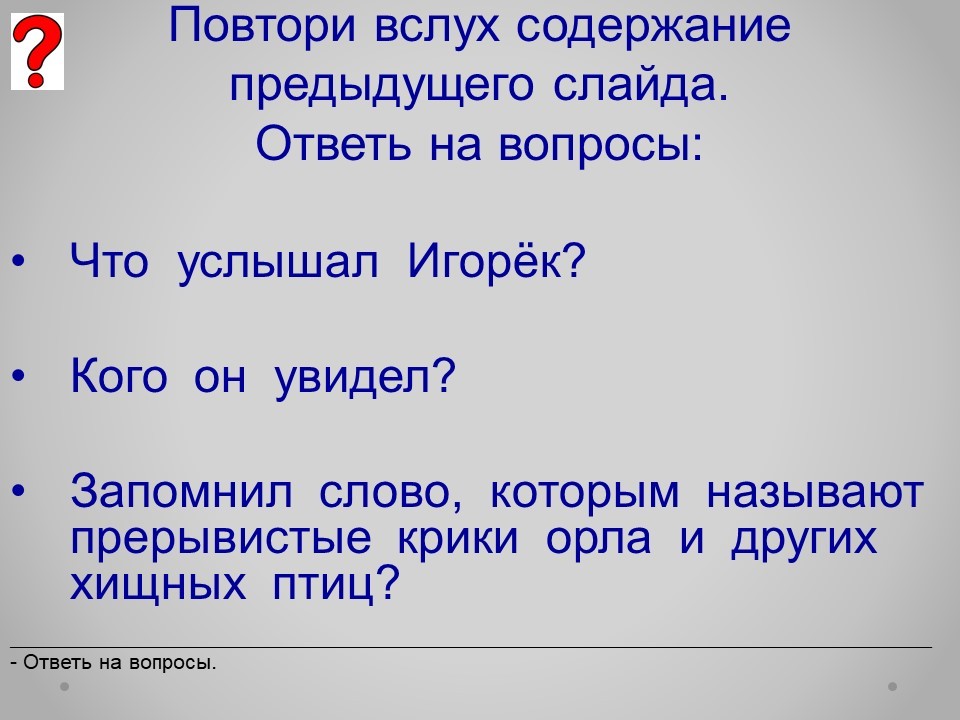 ?

Повтори вслух содержание предыдущего слайда.
Ответь на вопросы:

• Что услышал Игорёк?

• Кого он увидел?

• Запомнил слово, которым называют прерывистые крики орла и других хищных птиц?

- Ответь на вопросы.